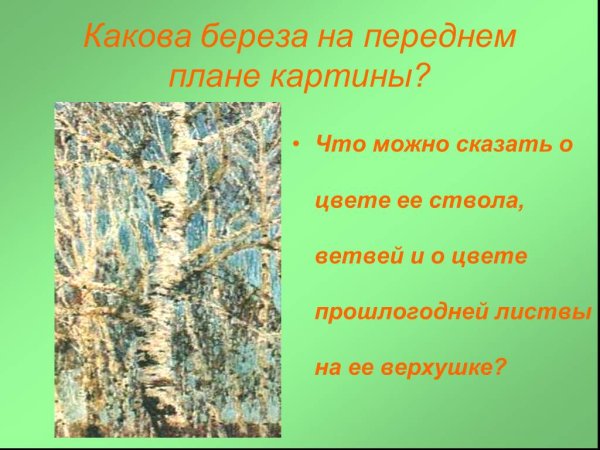 Какова береза на переднем плане картины?

• Что можно сказать о цвете ее ствола, ветвей и о цвете прошлогодней листвы на ее верхушке?